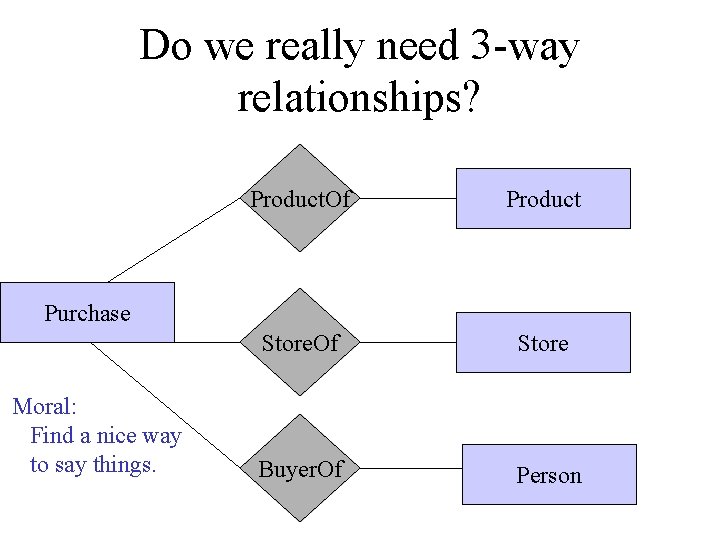 Do we really need 3-way relationships?

ProductOf

Product

Purchase

StoreOf

Store

Moral:
Find a nice way to say things.

BuyerOf

Person